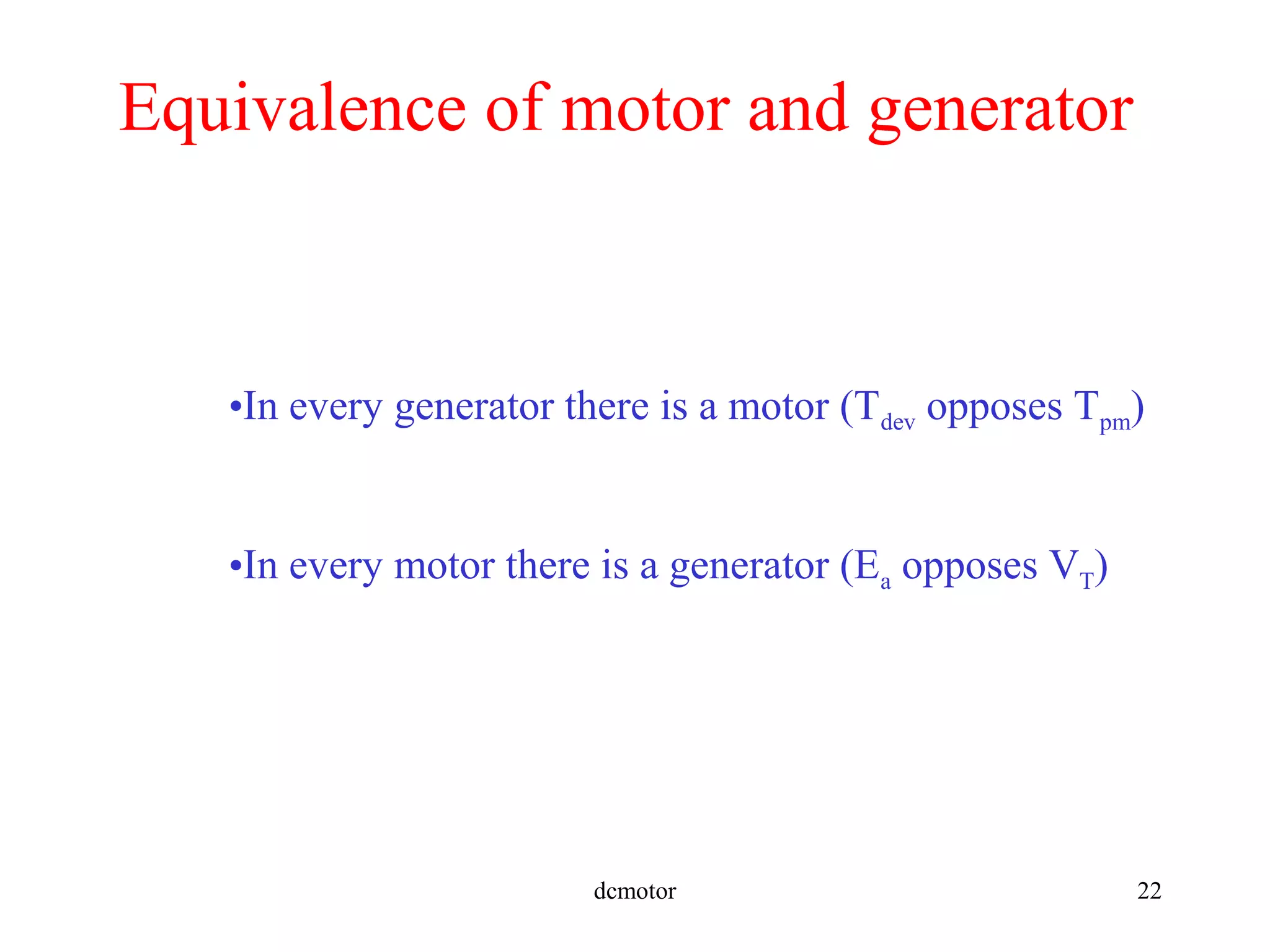 Equivalence of motor and generator

•In every generator there is a motor ($T_{dev}$ opposes $T_{pm}$)

•In every motor there is a generator ($E_a$ opposes $V_T$)

dcmotor

22